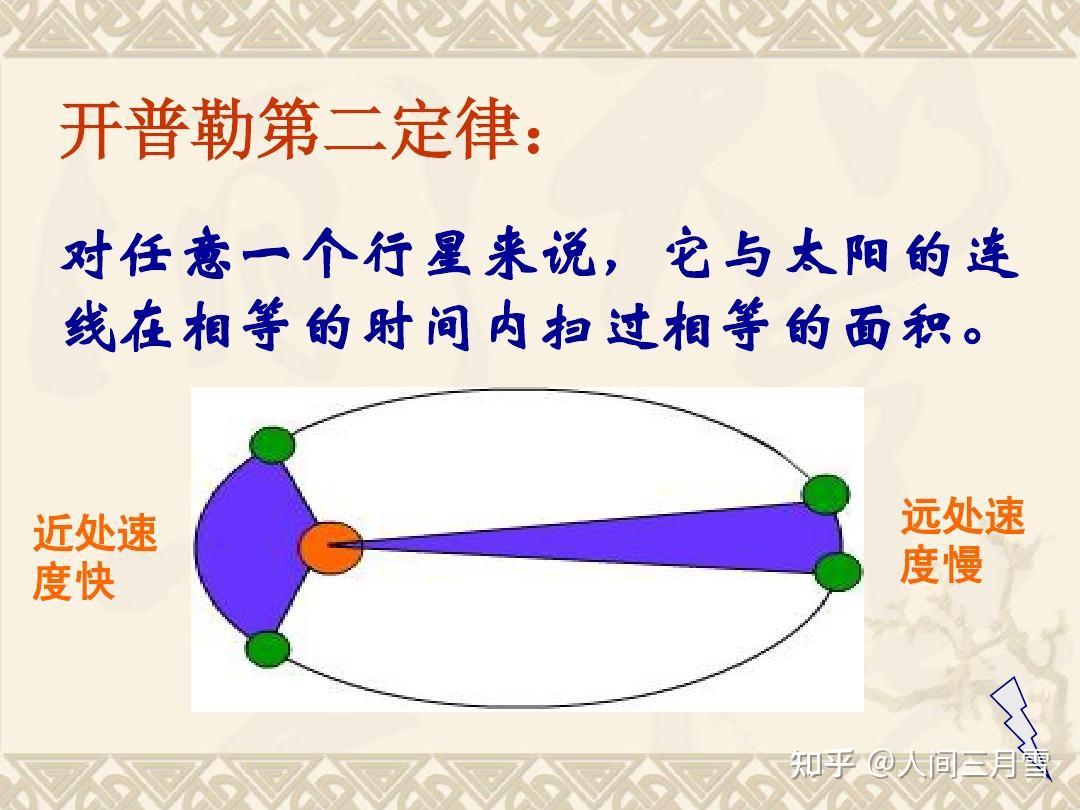 开普勒第二定律：

对任意一个行星来说，它与太阳的连线在相等的时间内扫过相等的面积。

近处速度快

远处速度慢

知乎 @人间三月雪